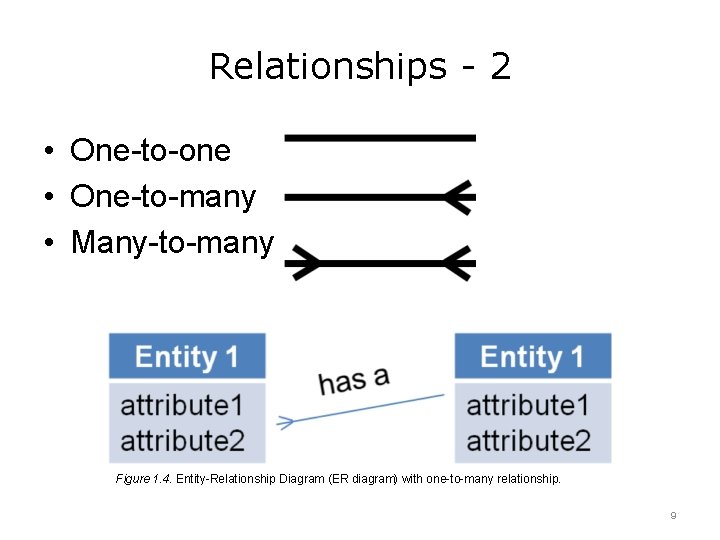 Relationships - 2

• One-to-one
• One-to-many
• Many-to-many

Entity 1
attribute1
attribute2

has a

Entity 1
attribute1
attribute2

Figure 1.4. Entity-Relationship Diagram (ER diagram) with one-to-many relationship.

9